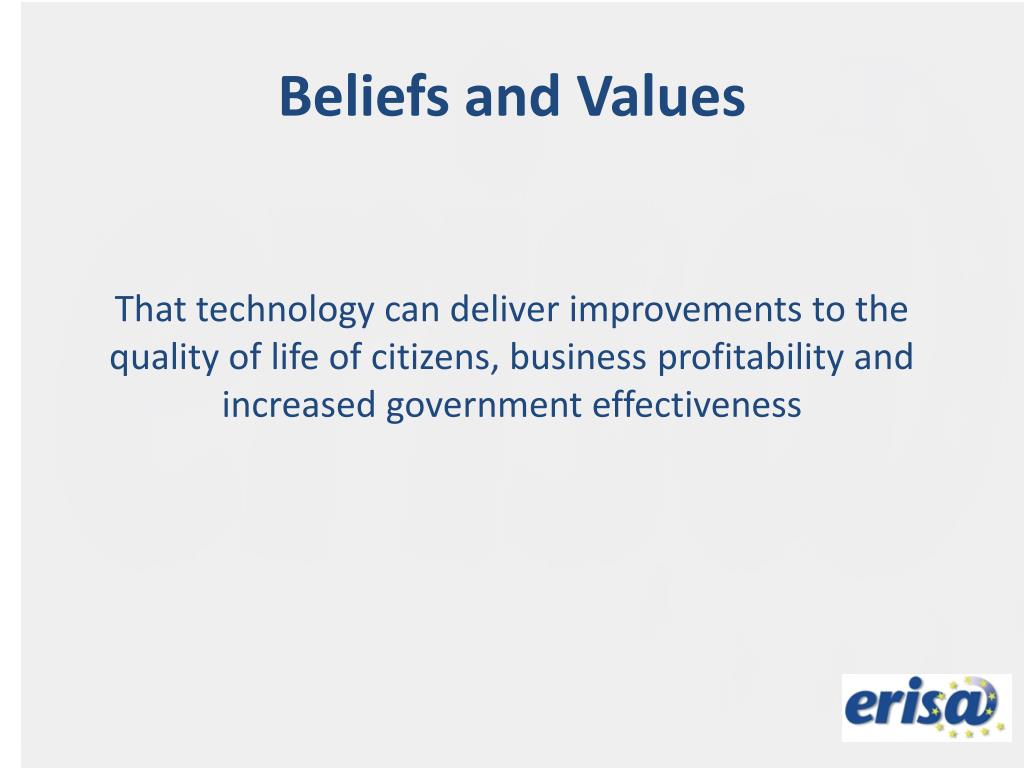 Beliefs and Values

That technology can deliver improvements to the quality of life of citizens, business profitability and increased government effectiveness

erisa